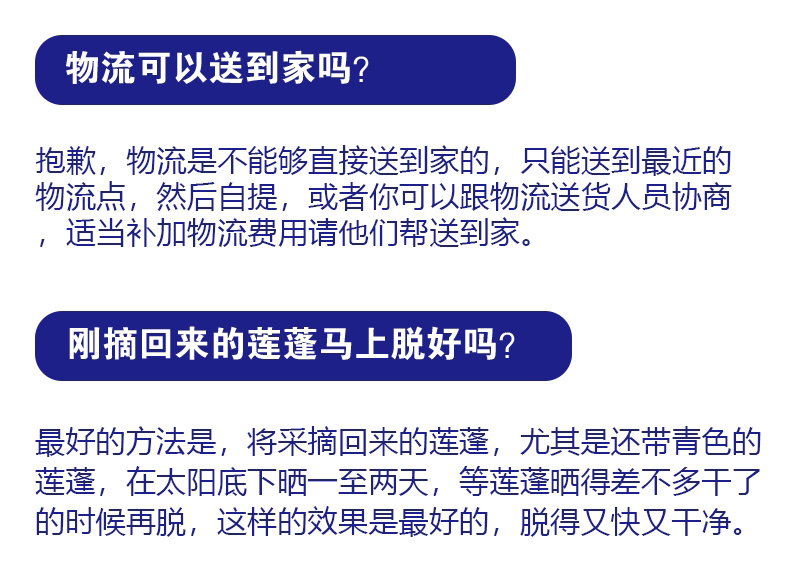 物流可以送到家吗?

抱歉，物流是不能够直接送到家的，只能送到最近的物流点，然后自提，或者你可以跟物流送货人员协商，适当补加物流费用请他们帮送到家。

刚摘回来的莲蓬马上脱好吗?

最好的方法是，将采摘回来的莲蓬，尤其是还带青色的莲蓬，在太阳底下晒一至两天，等莲蓬晒得差不多干了的时候再脱，这样的效果是最好的，脱得又快又干净。